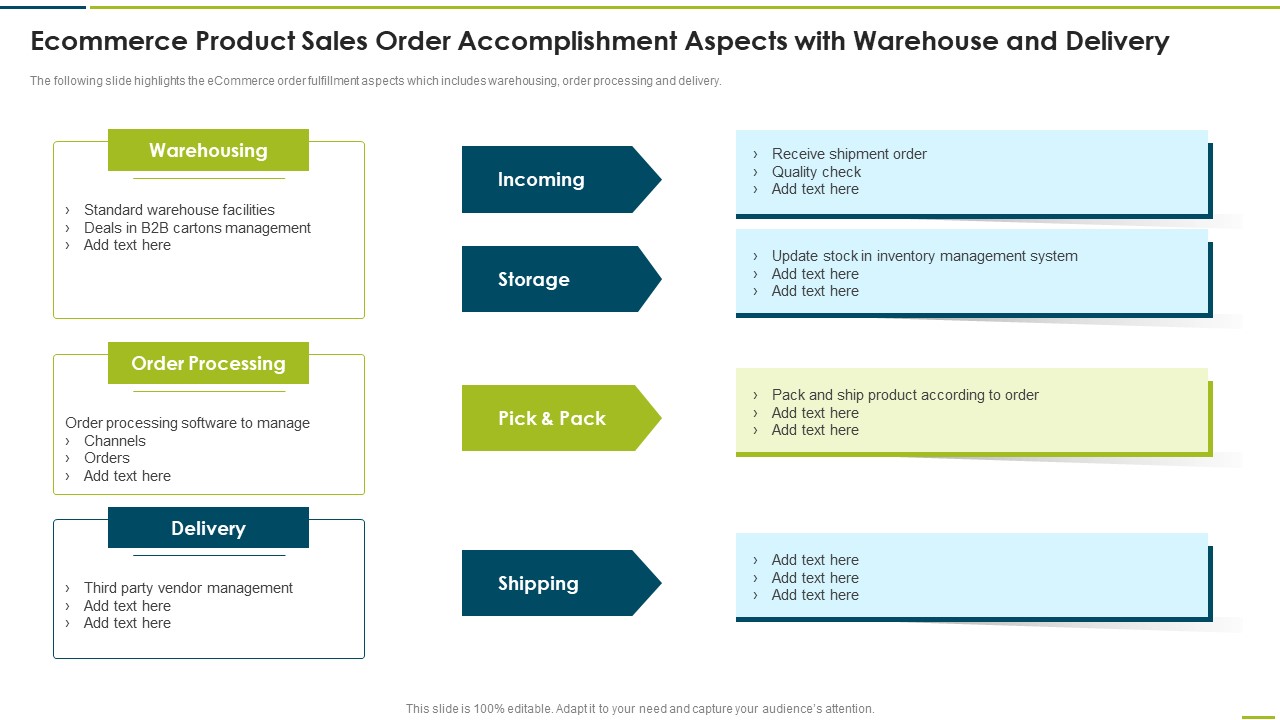 Ecommerce Product Sales Order Accomplishment Aspects with Warehouse and Delivery

The following slide highlights the eCommerce order fulfillment aspects which includes warehousing, order processing and delivery.

Warehousing

› Standard warehouse facilities
› Deals in B2B cartons management
› Add text here

Order Processing

Order processing software to manage
› Channels
› Orders
› Add text here

Delivery

› Third party vendor management
› Add text here
› Add text here

Incoming

› Receive shipment order
› Quality check
› Add text here

Storage

› Update stock in inventory management system
› Add text here
› Add text here

Pick & Pack

› Pack and ship product according to order
› Add text here
› Add text here

Shipping

› Add text here
› Add text here
› Add text here

This slide is 100% editable. Adapt it to your need and capture your audience's attention.